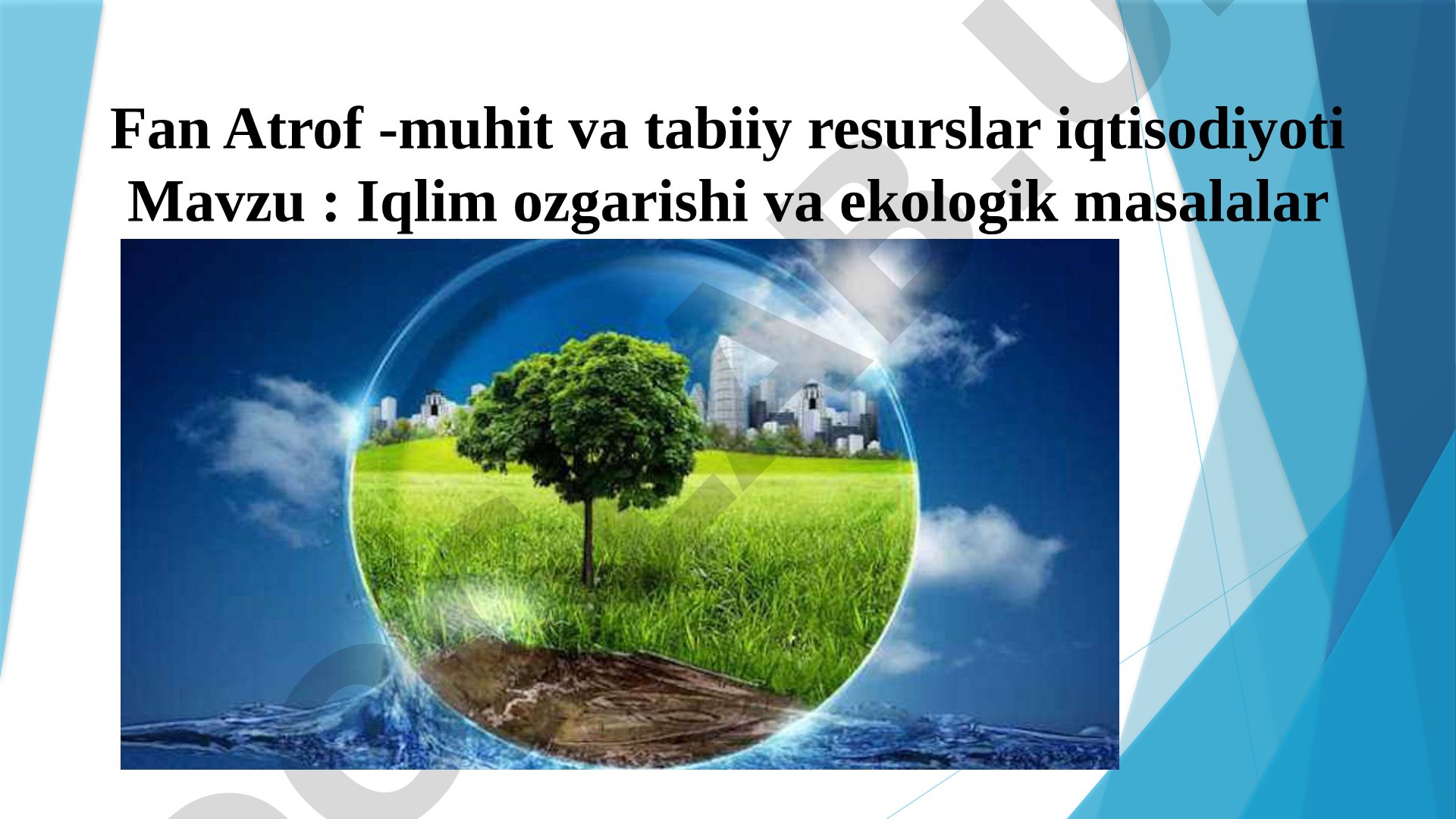 Fan Atrof -muhit va tabiiy resurslar iqtisodiyoti
Mavzu : Iqlim ozgarishi va ekologik masalalar